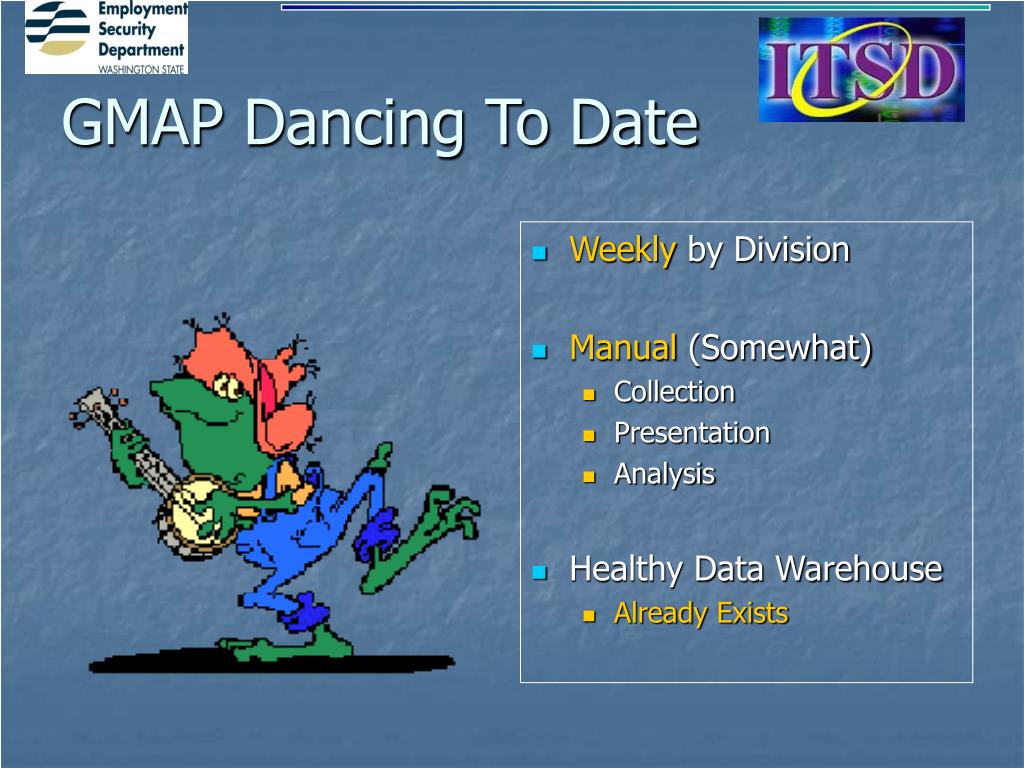 Employment Security Department
WASHINGTON STATE

ITSD

GMAP Dancing To Date

- Weekly by Division
- Manual (Somewhat)
  - Collection
  - Presentation
  - Analysis
- Healthy Data Warehouse
  - Already Exists